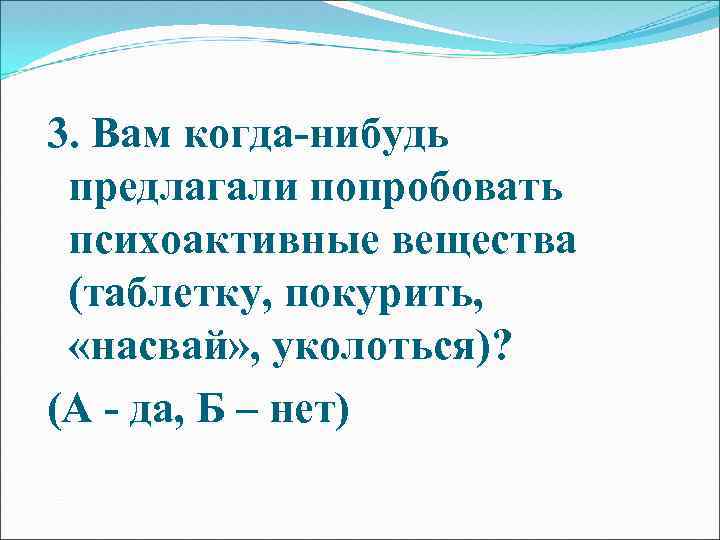 3. Вам когда-нибудь предлагали попробовать психоактивные вещества (таблетку, покурить, «насвай», уколоться)?

(А - да, Б – нет)